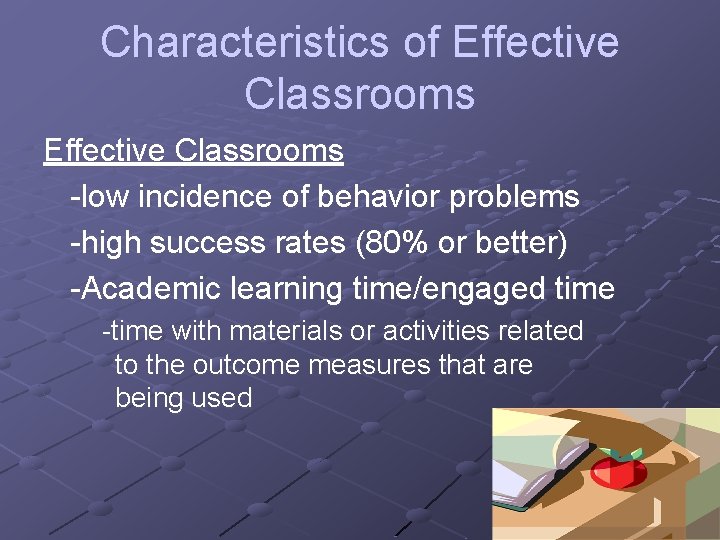 Characteristics of Effective Classrooms

Effective Classrooms

-low incidence of behavior problems

-high success rates (80% or better)

-Academic learning time/engaged time

-time with materials or activities related to the outcome measures that are being used